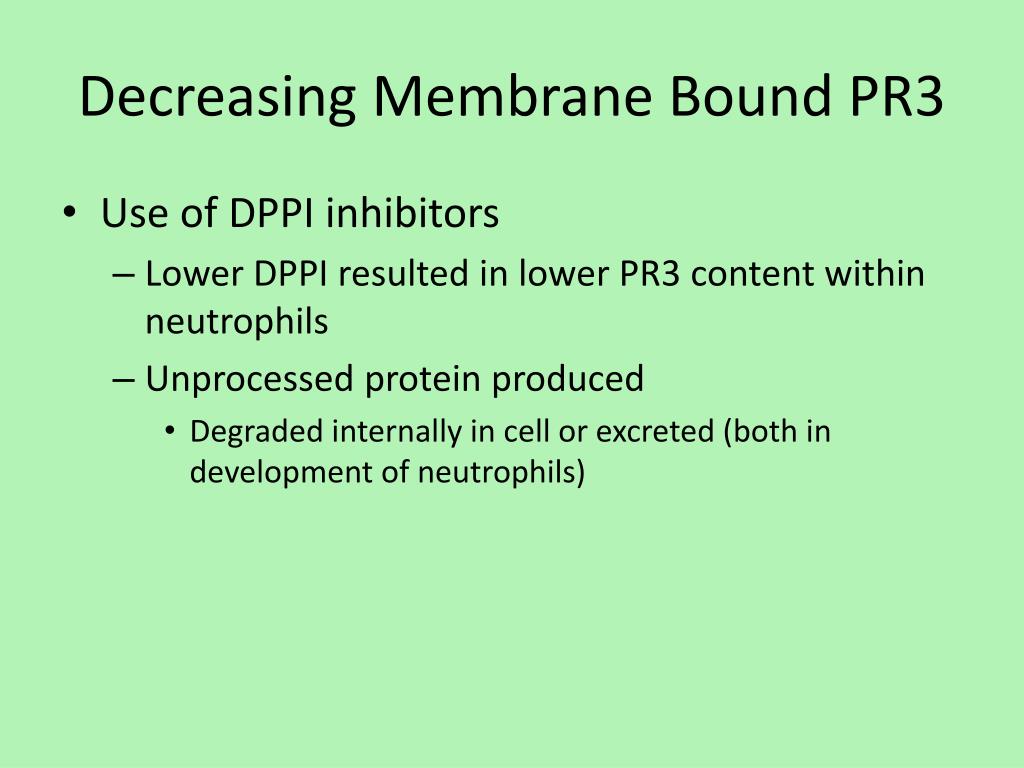 Decreasing Membrane Bound PR3

• Use of DPPI inhibitors
– Lower DPPI resulted in lower PR3 content within neutrophils
– Unprocessed protein produced
• Degraded internally in cell or excreted (both in development of neutrophils)